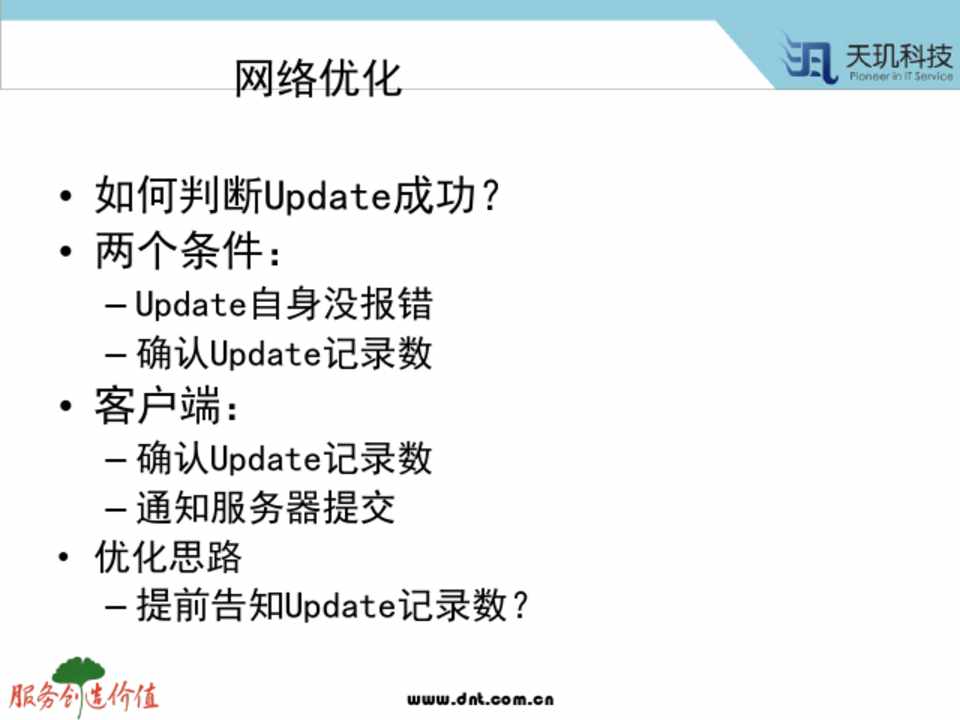 网络优化

天玑科技
Pioneer in IT Service

• 如何判断Update成功？
• 两个条件：
– Update自身没报错
– 确认Update记录数
• 客户端：
– 确认Update记录数
– 通知服务器提交
• 优化思路
– 提前告知Update记录数？

服务创造价值

www.dnt.com.cn